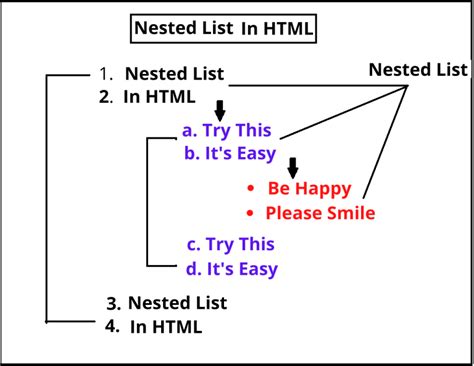 Nested List In HTML

1. Nested List
2. In HTML

Nested List

a. Try This
b. It's Easy

• Be Happy
• Please Smile

c. Try This
d. It's Easy

3. Nested List
4. In HTML